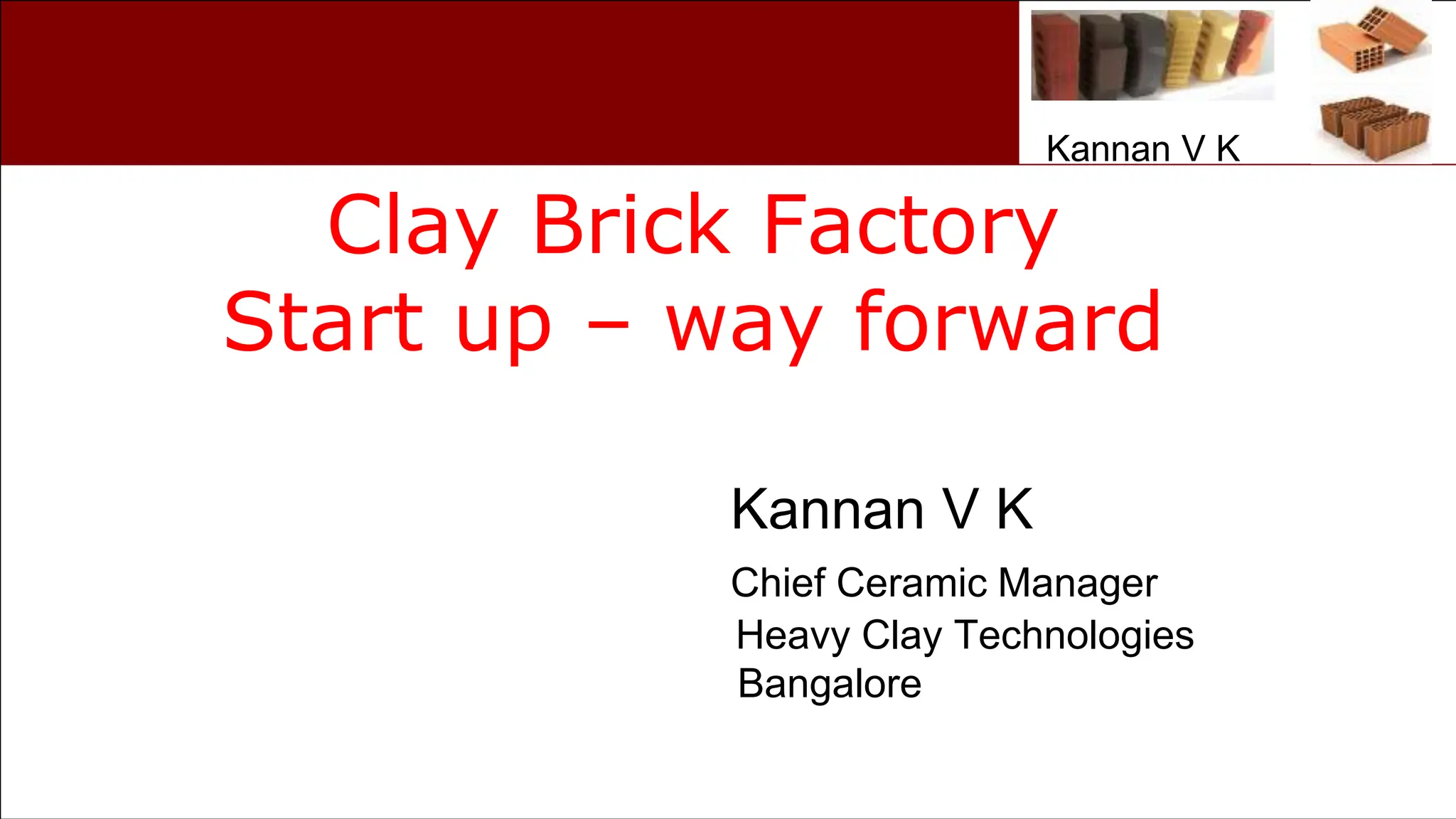 Kannan V K

Clay Brick Factory
Start up – way forward

Kannan V K

Chief Ceramic Manager
Heavy Clay Technologies
Bangalore